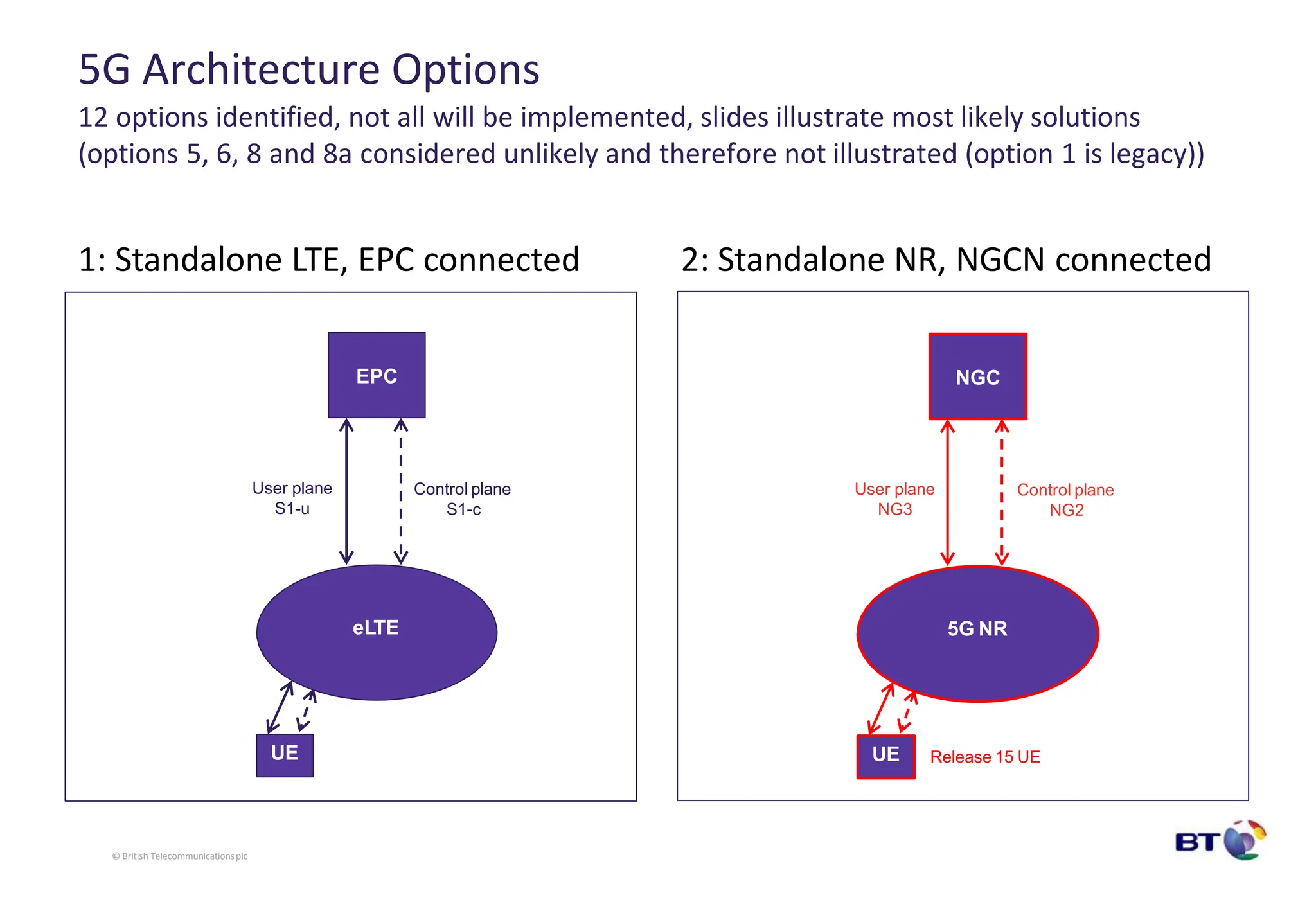 5G Architecture Options

12 options identified, not all will be implemented, slides illustrate most likely solutions (options 5, 6, 8 and 8a considered unlikely and therefore not illustrated (option 1 is legacy))

1: Standalone LTE, EPC connected

EPC

User plane
S1-u

Control plane
S1-c

eLTE

UE

2: Standalone NR, NGCN connected

NGC

User plane
NG3

Control plane
NG2

5G NR

UE

Release 15 UE

© British Telecommunications plc

BT